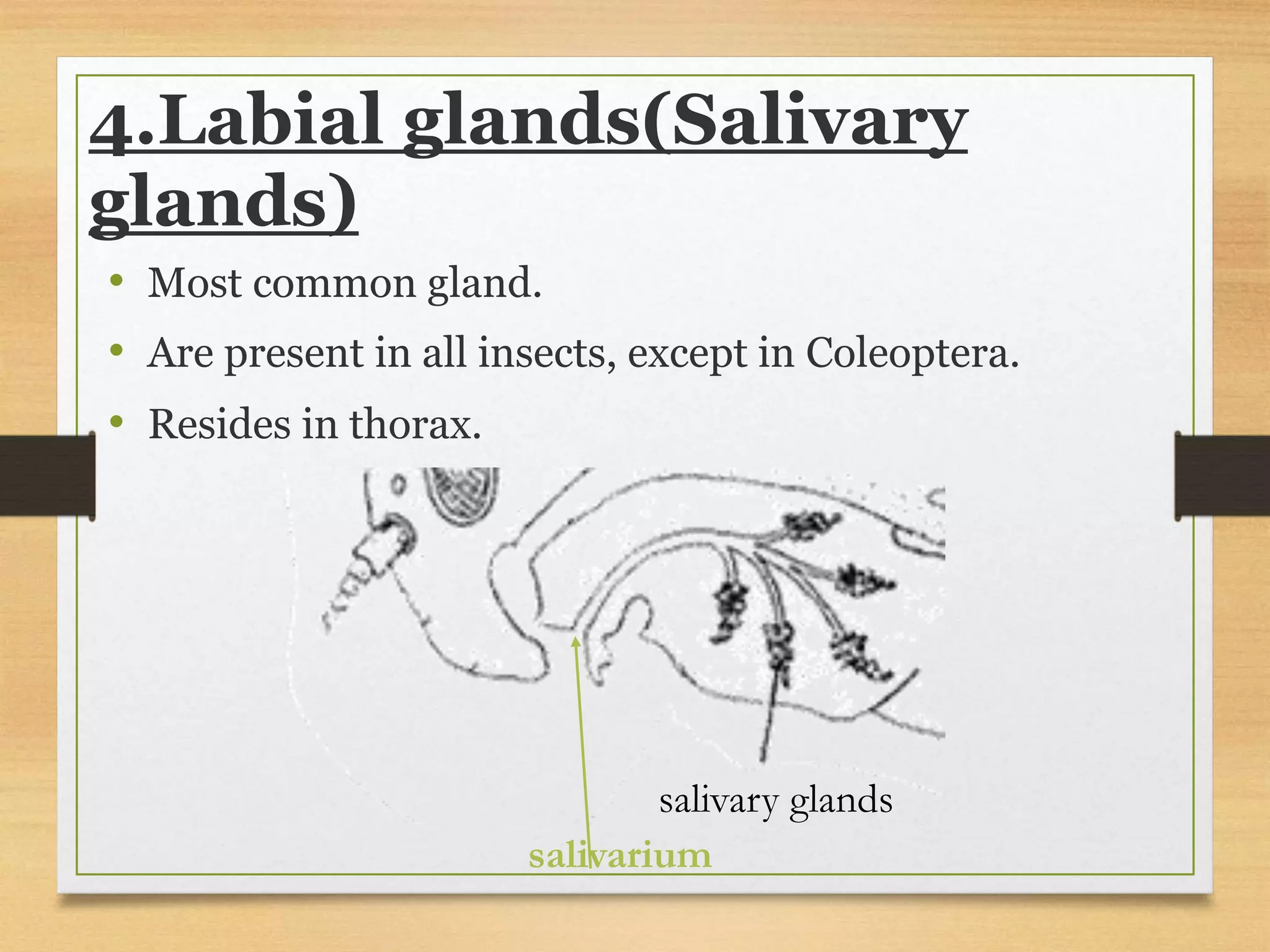 4.Labial glands(Salivary glands)

• Most common gland.
• Are present in all insects, except in Coleoptera.
• Resides in thorax.

salivary glands

salivarium